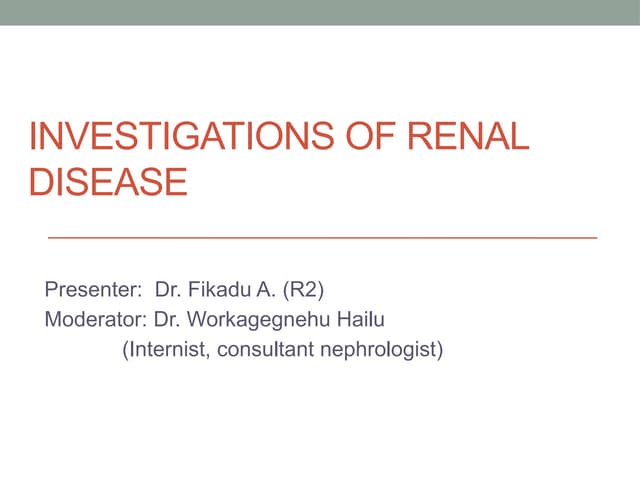 INVESTIGATIONS OF RENAL DISEASE

Presenter: Dr. Fikadu A. (R2)
Moderator: Dr. Workagegnehu Hailu
(Internist, consultant nephrologist)